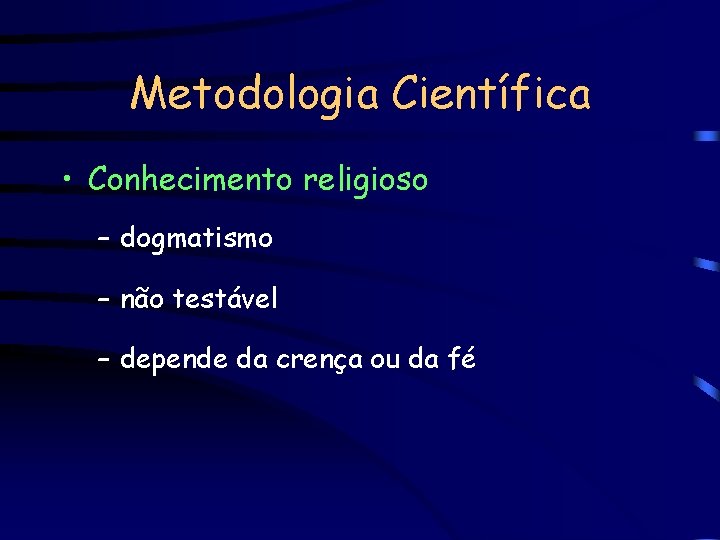 Metodologia Científica

• Conhecimento religioso

– dogmatismo

– não testável

– depende da crença ou da fé